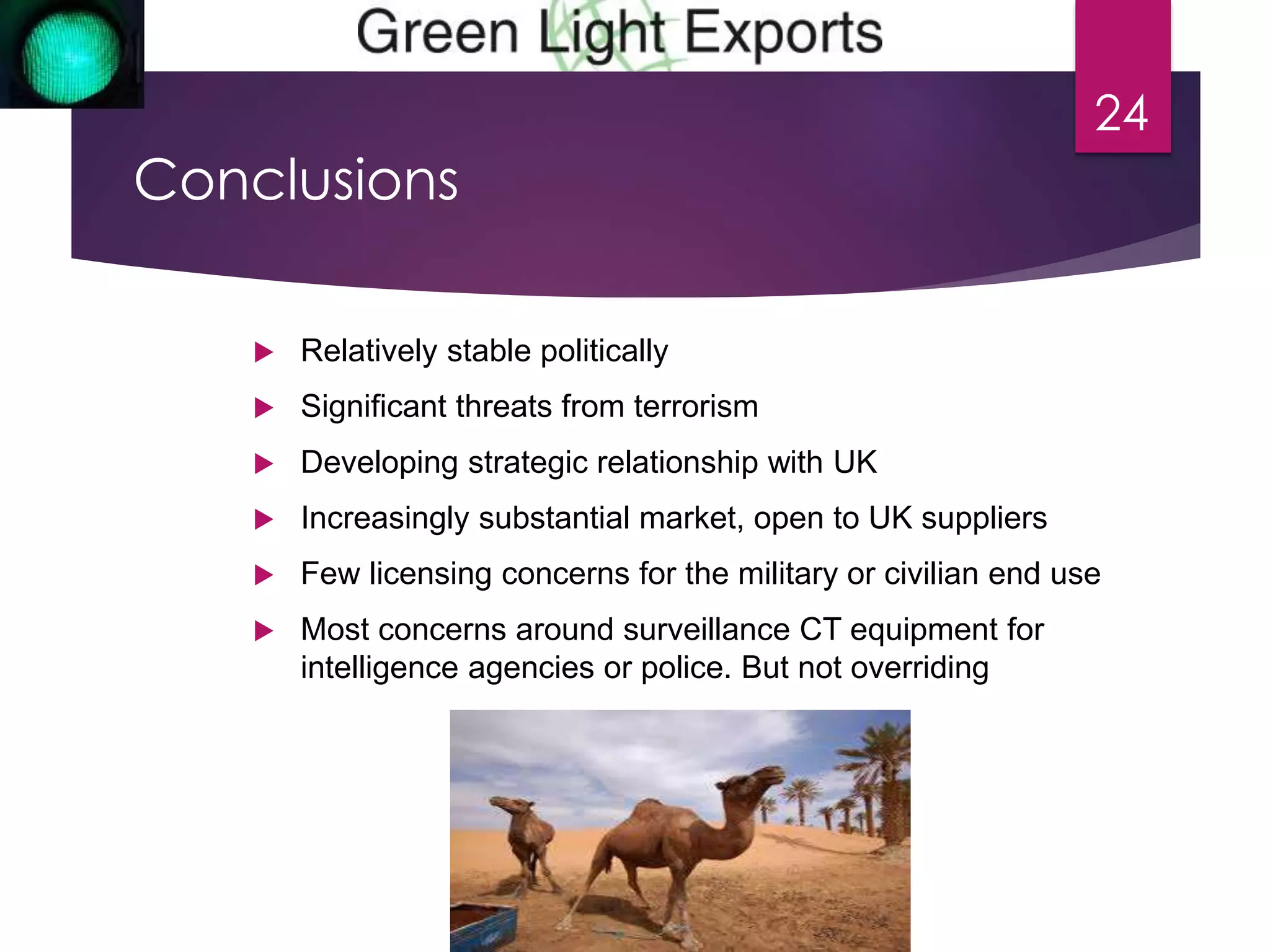 Green Light Exports

24

Conclusions

Relatively stable politically

Significant threats from terrorism

Developing strategic relationship with UK

Increasingly substantial market, open to UK suppliers

Few licensing concerns for the military or civilian end use

Most concerns around surveillance CT equipment for intelligence agencies or police. But not overriding